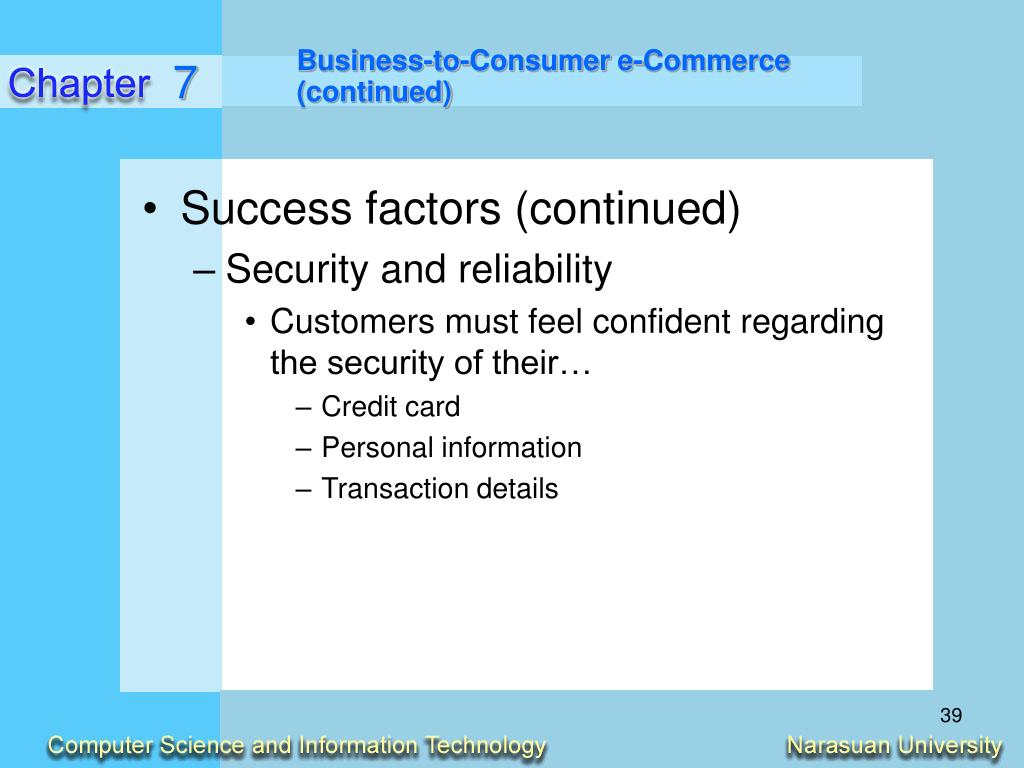 Chapter 7

Business-to-Consumer e-Commerce (continued)

• Success factors (continued)
– Security and reliability
• Customers must feel confident regarding the security of their…
– Credit card
– Personal information
– Transaction details

39

Computer Science and Information Technology

Narasuan University